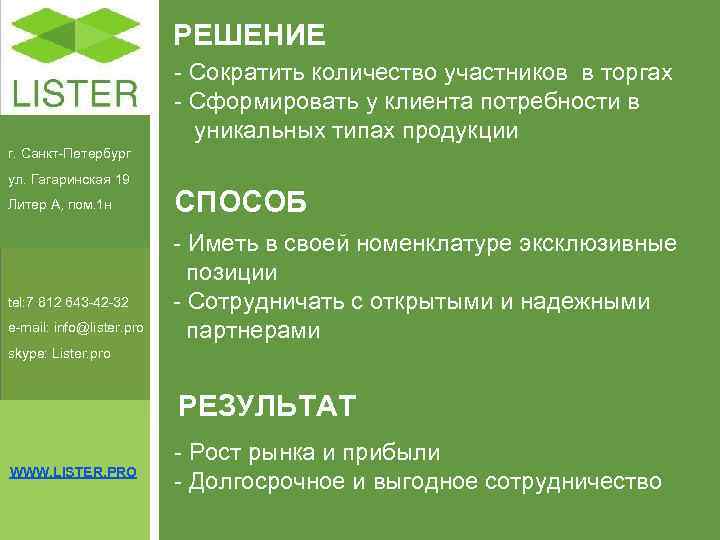 LISTER

г. Санкт-Петербург
ул. Гагаринская 19
Литер А, пом.1н

tel:7 812 643-42-32
e-mail: info@lister.pro
skype: Lister.pro

WWW.LISTER.PRO

РЕШЕНИЕ

- Сократить количество участников в торгах
- Сформировать у клиента потребности в уникальных типах продукции

СПОСОБ

- Иметь в своей номенклатуре эксклюзивные позиции
- Сотрудничать с открытыми и надежными партнерами

РЕЗУЛЬТАТ

- Рост рынка и прибыли
- Долгосрочное и выгодное сотрудничество